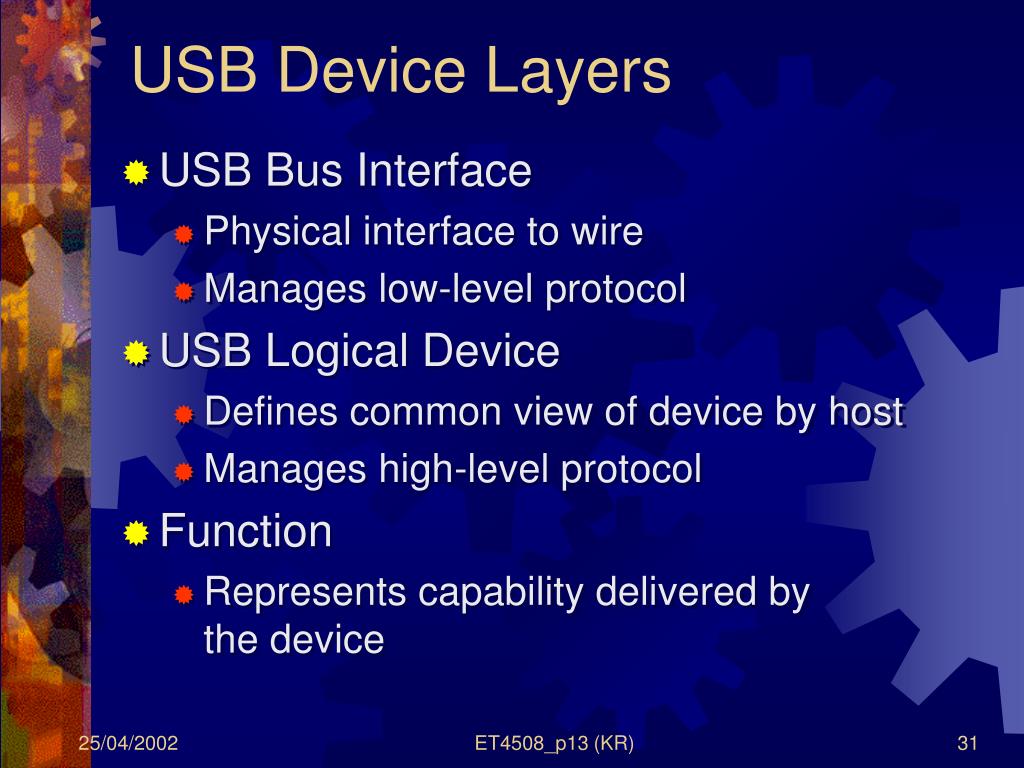 USB Device Layers

USB Bus Interface

Physical interface to wire

Manages low-level protocol

USB Logical Device

Defines common view of device by host

Manages high-level protocol

Function

Represents capability delivered by the device

25/04/2002

ET4508_p13 (KR)

31